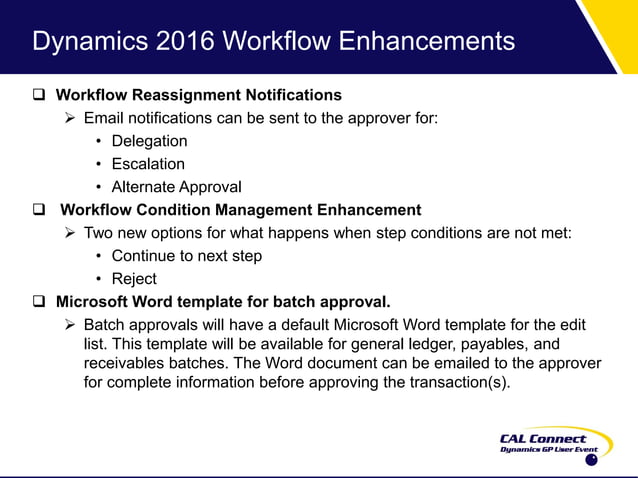 Dynamics 2016 Workflow Enhancements

❑ Workflow Reassignment Notifications

➢ Email notifications can be sent to the approver for:

• Delegation
• Escalation
• Alternate Approval

❑ Workflow Condition Management Enhancement

➢ Two new options for what happens when step conditions are not met:

• Continue to next step
• Reject

❑ Microsoft Word template for batch approval.

➢ Batch approvals will have a default Microsoft Word template for the edit list. This template will be available for general ledger, payables, and receivables batches. The Word document can be emailed to the approver for complete information before approving the transaction(s).

CAL Connect
Dynamics GP User Event